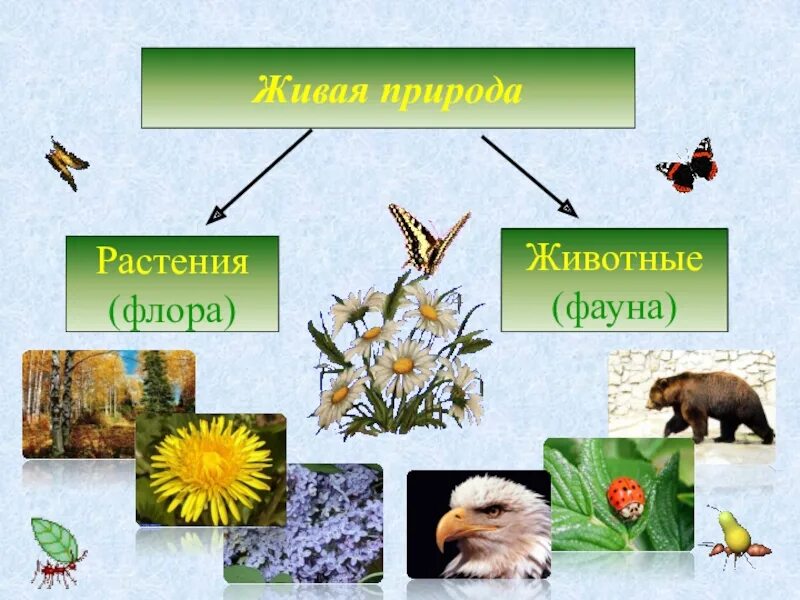 Живая природа

Растения
(флора)

Животные
(фауна)